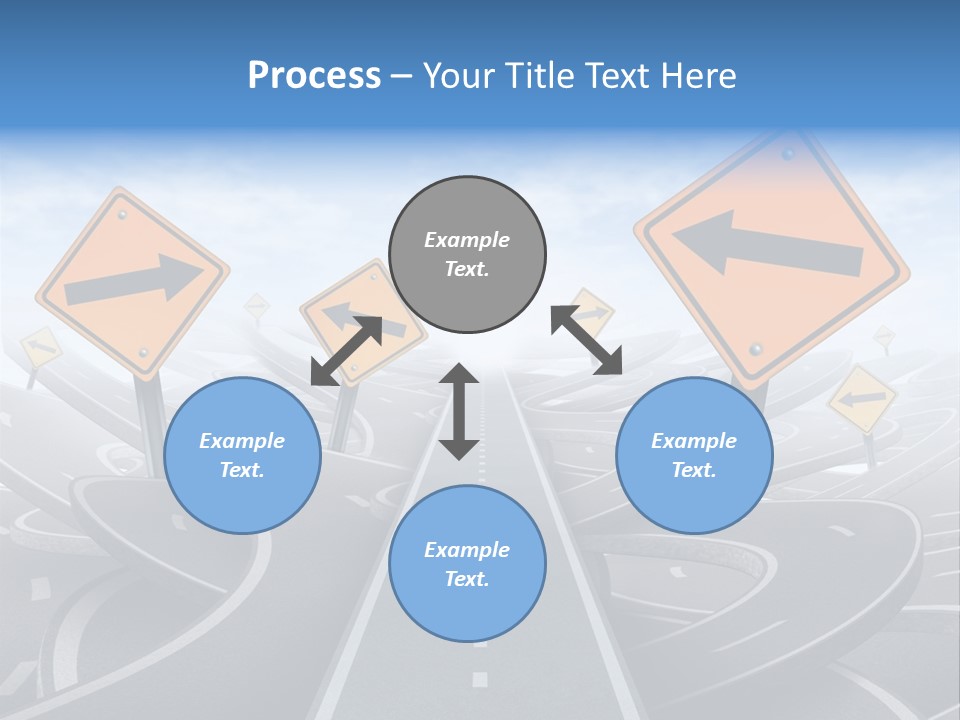 Process – Your Title Text Here

Example Text.

Example Text.

Example Text.

Example Text.